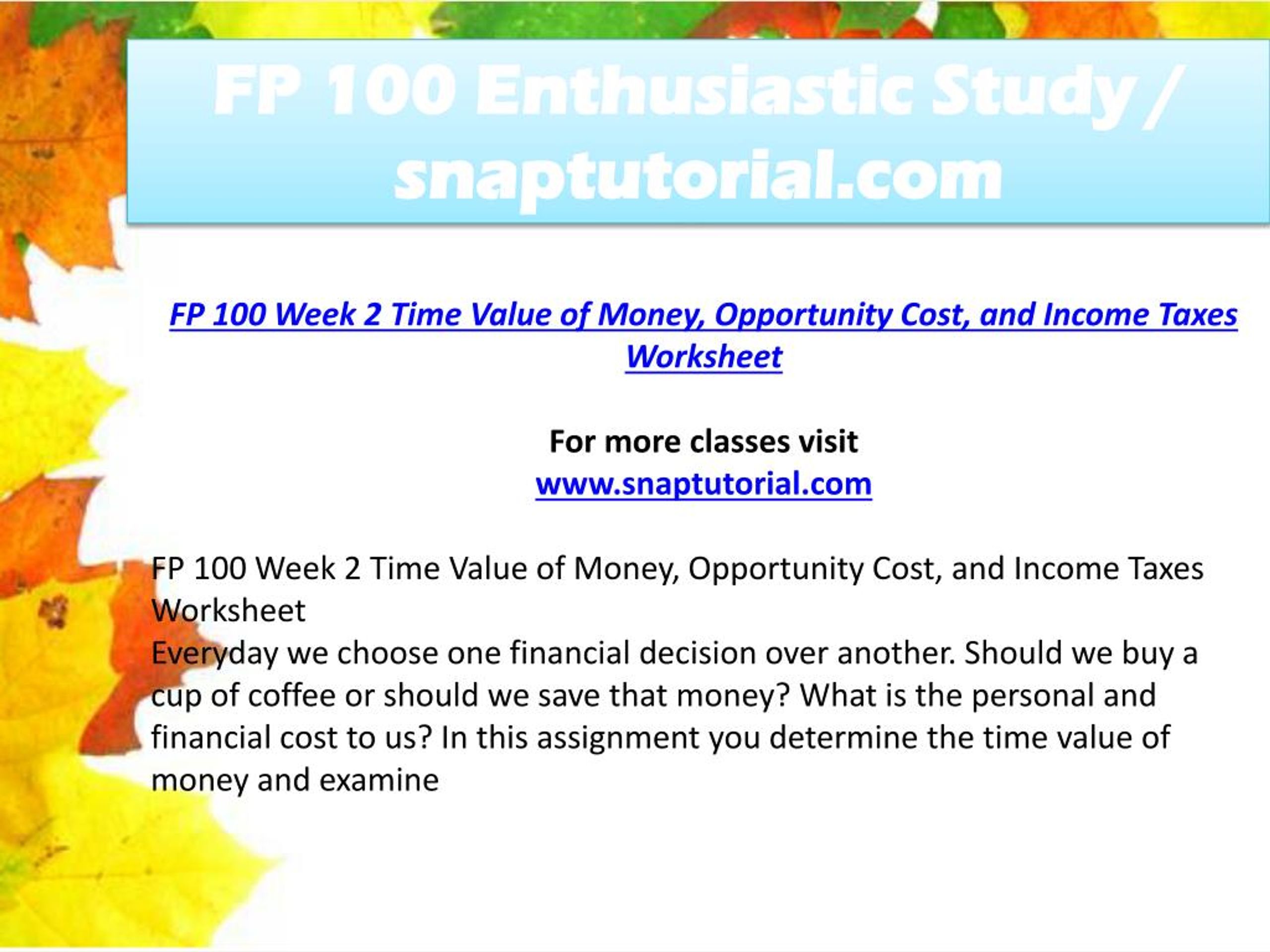 FP 100 Enthusiastic Study / snaptutorial.com

FP 100 Week 2 Time Value of Money, Opportunity Cost, and Income Taxes Worksheet

For more classes visit
www.snaptutorial.com

FP 100 Week 2 Time Value of Money, Opportunity Cost, and Income Taxes Worksheet
Everyday we choose one financial decision over another. Should we buy a cup of coffee or should we save that money? What is the personal and financial cost to us? In this assignment you determine the time value of money and examine